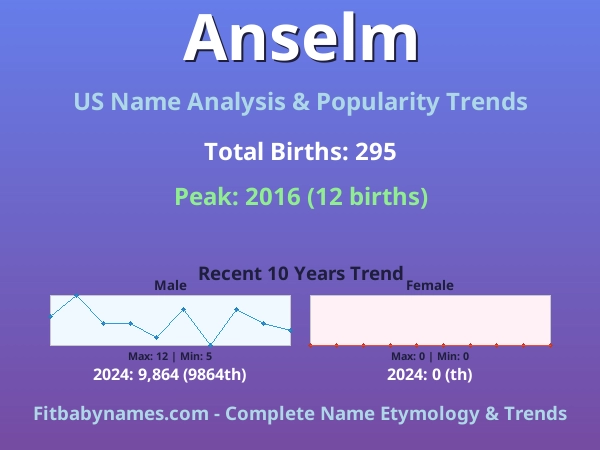 Anselm

US Name Analysis & Popularity Trends

Total Births: 295

Peak: 2016 (12 births)

Recent 10 Years Trend

Male

Max: 12 | Min: 5

2024: 9,864 (9864th)

Female

Max: 0 | Min: 0

2024: 0 (th)

Fitbabynames.com - Complete Name Etymology & Trends